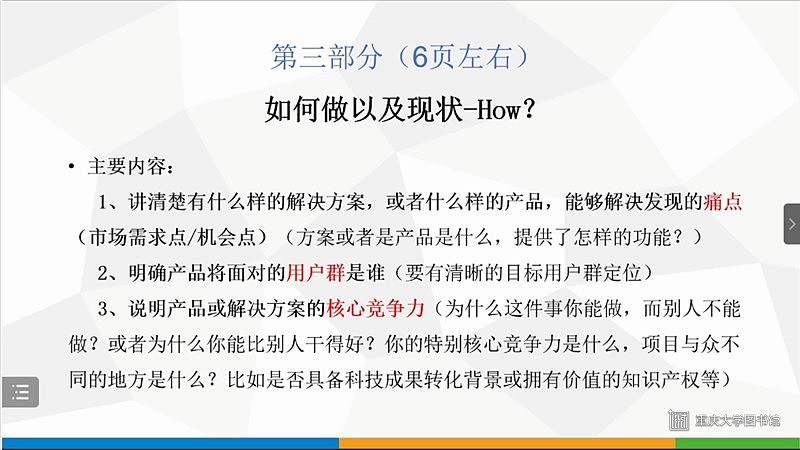 第三部分（6页左右）

如何做以及现状-How?

• 主要内容：

1、讲清楚有什么样的解决方案，或者什么样的产品，能够解决发现的痛点（市场需求点/机会点）（方案或者是产品是什么，提供了怎样的功能？）

2、明确产品将面对的用户群是谁（要有清晰的目标用户群定位）

3、说明产品或解决方案的核心竞争力（为什么这件事你能做，而别人不能做？或者为什么你能比别人干得好？你的特别核心竞争力是什么，项目与众不同的地方是什么？比如是否具备科技成果转化背景或拥有价值的知识产权等）

重庆大学图书馆